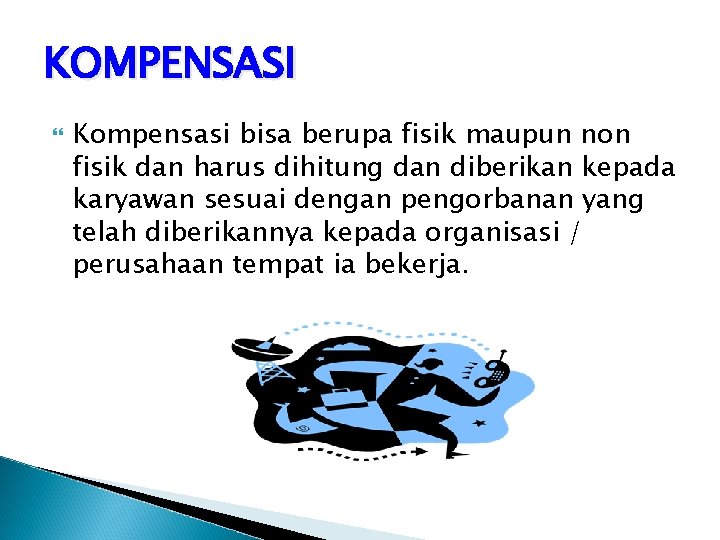 KOMPENSASI

Kompensasi bisa berupa fisik maupun non fisik dan harus dihitung dan diberikan kepada karyawan sesuai dengan pengorbanan yang telah diberikannya kepada organisasi / perusahaan tempat ia bekerja.